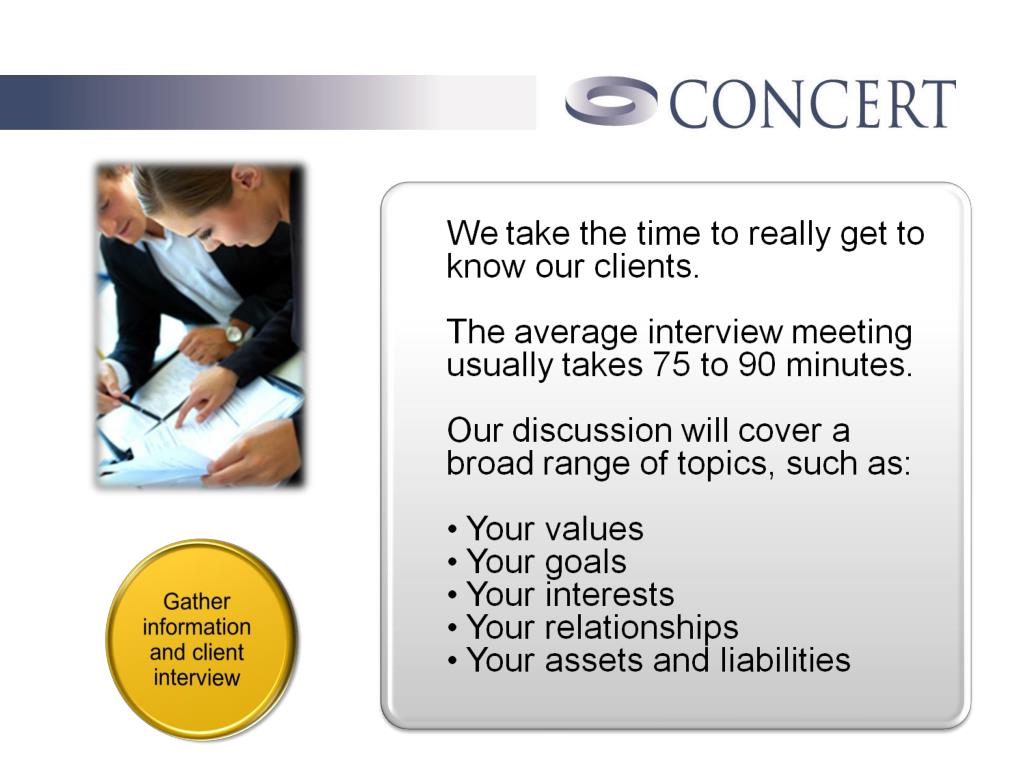 CONCERT

We take the time to really get to know our clients.

The average interview meeting usually takes 75 to 90 minutes.

Our discussion will cover a broad range of topics, such as:

• Your values
• Your goals
• Your interests
• Your relationships
• Your assets and liabilities

Gather information and client interview